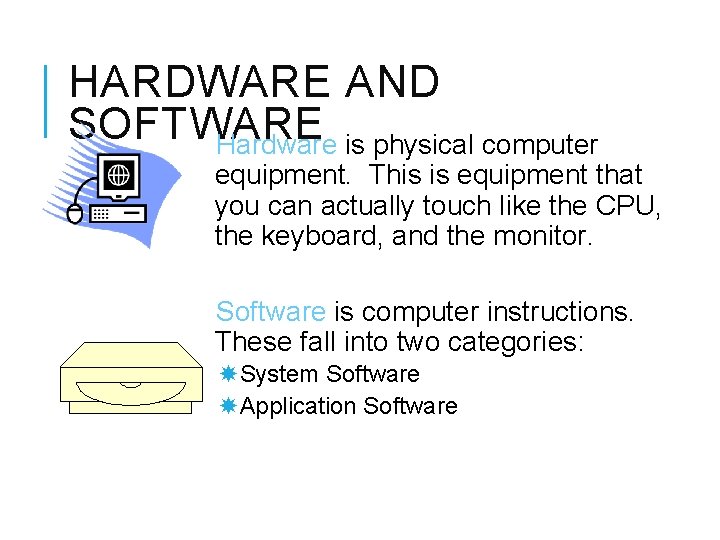 HARDWARE AND SOFTWARE

Hardware is physical computer equipment.  This is equipment that you can actually touch like the CPU, the keyboard, and the monitor.

Software is computer instructions. These fall into two categories:

System Software
Application Software